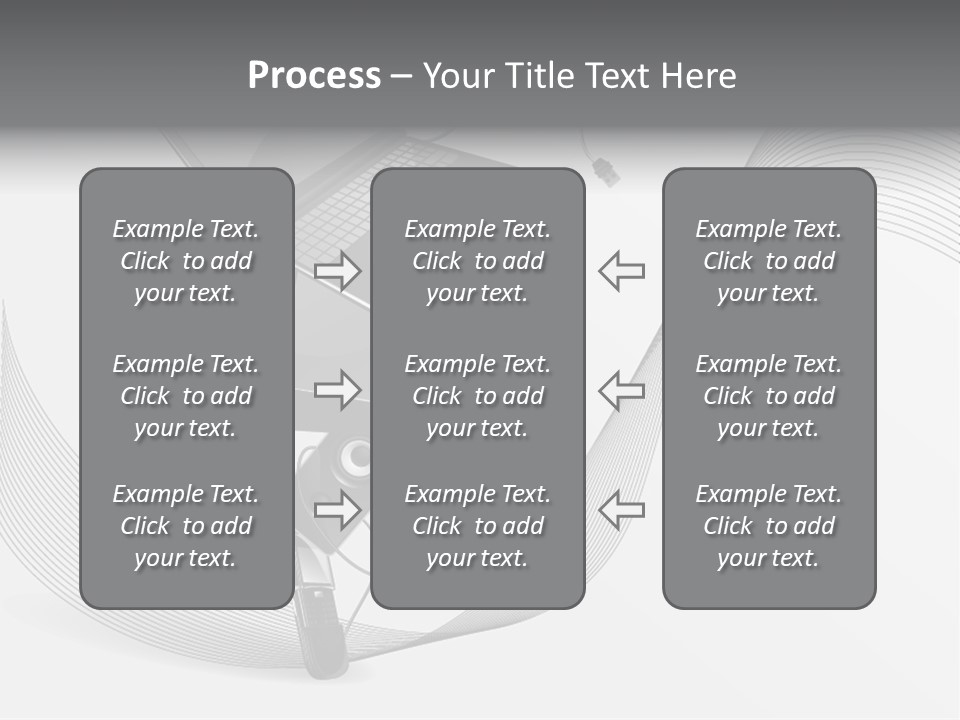 Process – Your Title Text Here

Example Text. Click to add your text.

Example Text. Click to add your text.

Example Text. Click to add your text.

Example Text. Click to add your text.

Example Text. Click to add your text.

Example Text. Click to add your text.

Example Text. Click to add your text.

Example Text. Click to add your text.

Example Text. Click to add your text.